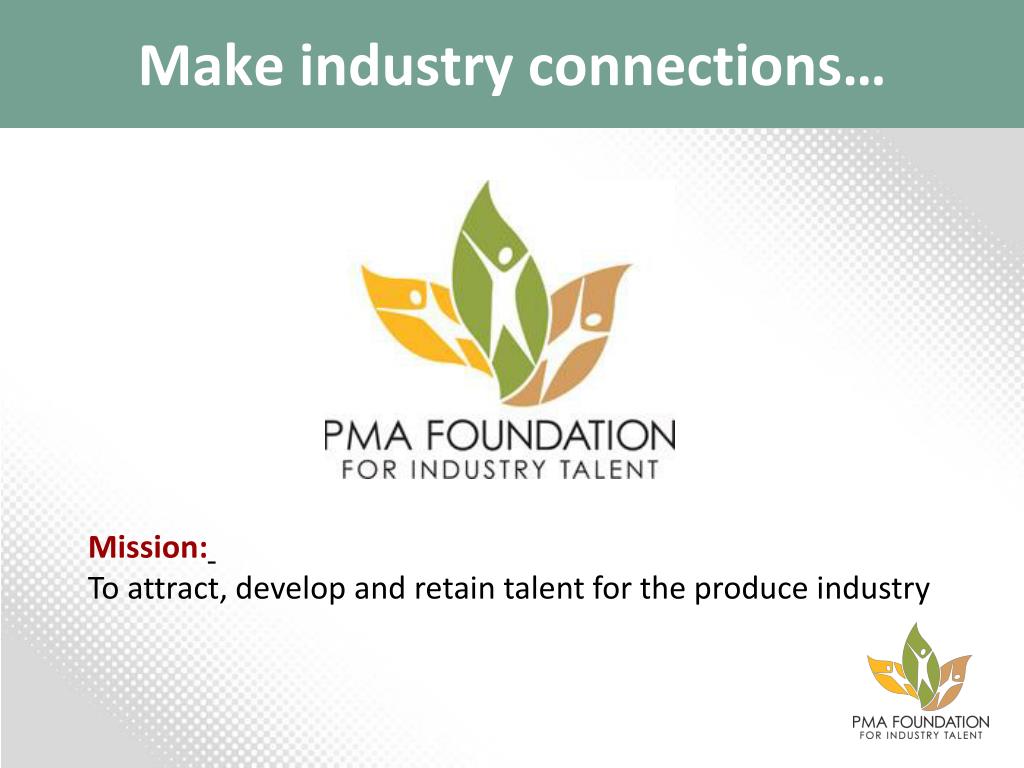 Make industry connections…

PMA FOUNDATION
FOR INDUSTRY TALENT

Mission:
To attract, develop and retain talent for the produce industry

PMA FOUNDATION
FOR INDUSTRY TALENT